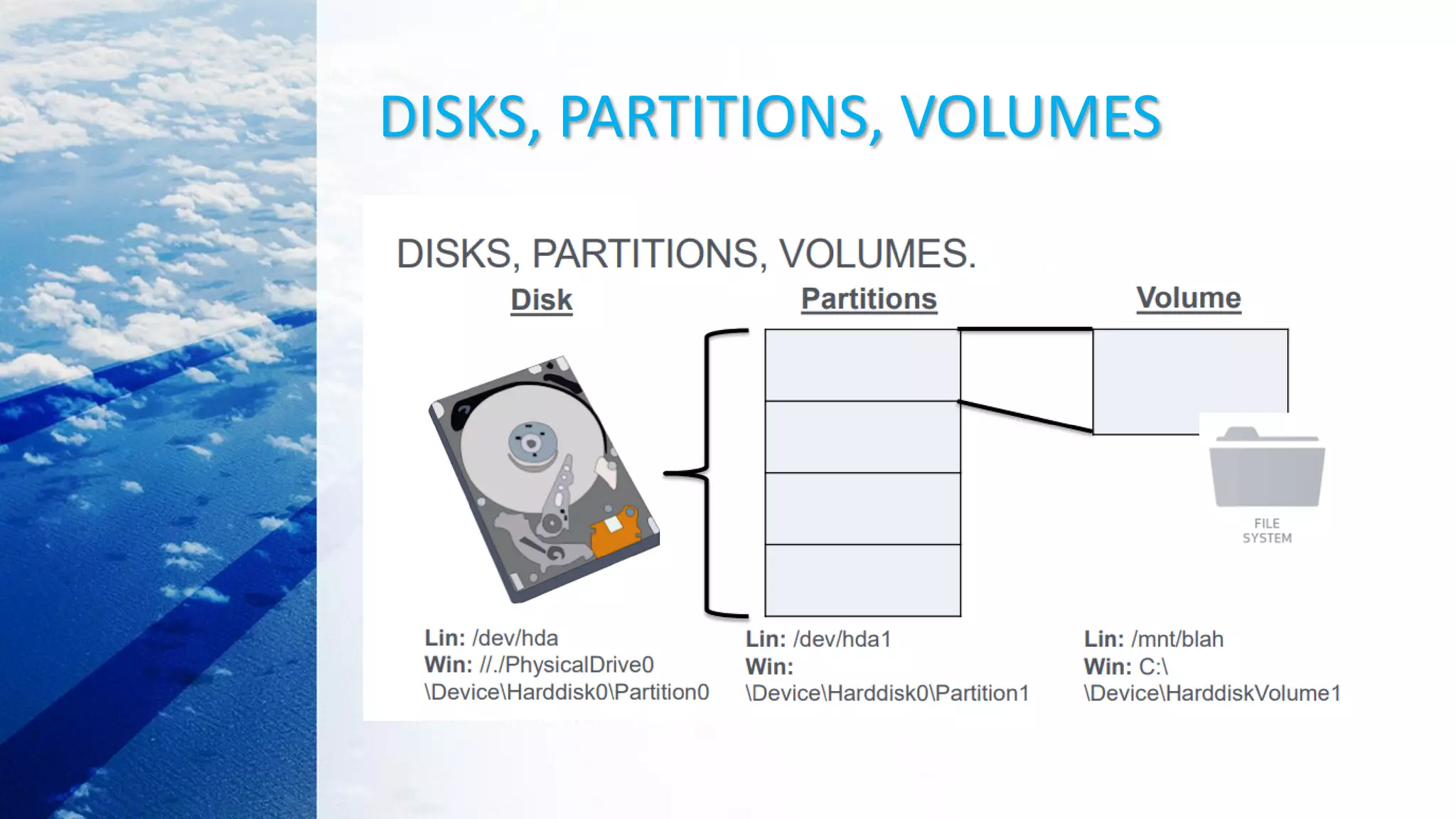 DISKS, PARTITIONS, VOLUMES

DISKS, PARTITIONS, VOLUMES.

Disk

Partitions

Volume

FILE SYSTEM

Lin: /dev/hda
Win: //./PhysicalDrive0
\Device\Harddisk0\Partition0

Lin: /dev/hda1
Win:
\Device\Harddisk0\Partition1

Lin: /mnt/blah
Win: C:\
\Device\HarddiskVolume1